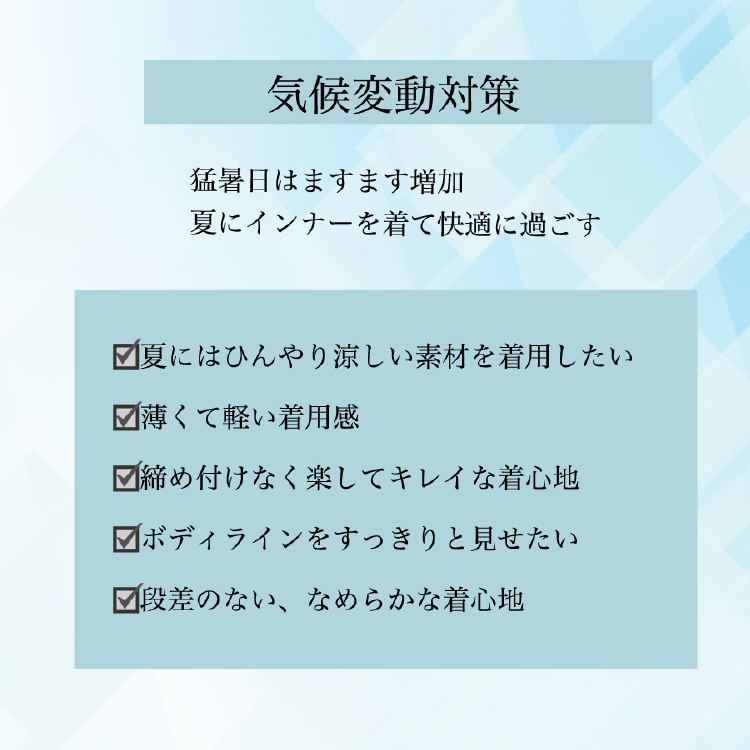 気候変動対策

猛暑日はますます増加
夏にインナーを着て快適に過ごす

☑夏にはひんやり涼しい素材を着用したい

☑薄くて軽い着用感

☑締め付けなく楽してキレイな着心地

☑ボディラインをすっきりと見せたい

☑段差のない、なめらかな着心地